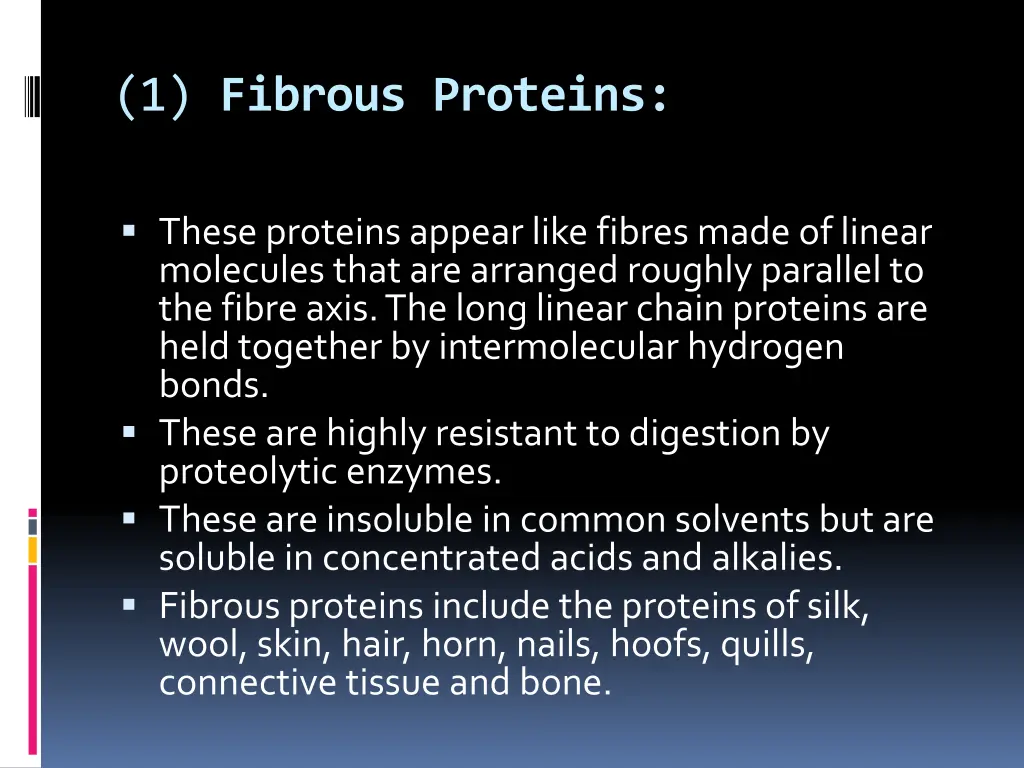 (1) Fibrous Proteins:

▪ These proteins appear like fibres made of linear molecules that are arranged roughly parallel to the fibre axis. The long linear chain proteins are held together by intermolecular hydrogen bonds.
▪ These are highly resistant to digestion by proteolytic enzymes.
▪ These are insoluble in common solvents but are soluble in concentrated acids and alkalies.
▪ Fibrous proteins include the proteins of silk, wool, skin, hair, horn, nails, hoofs, quills, connective tissue and bone.